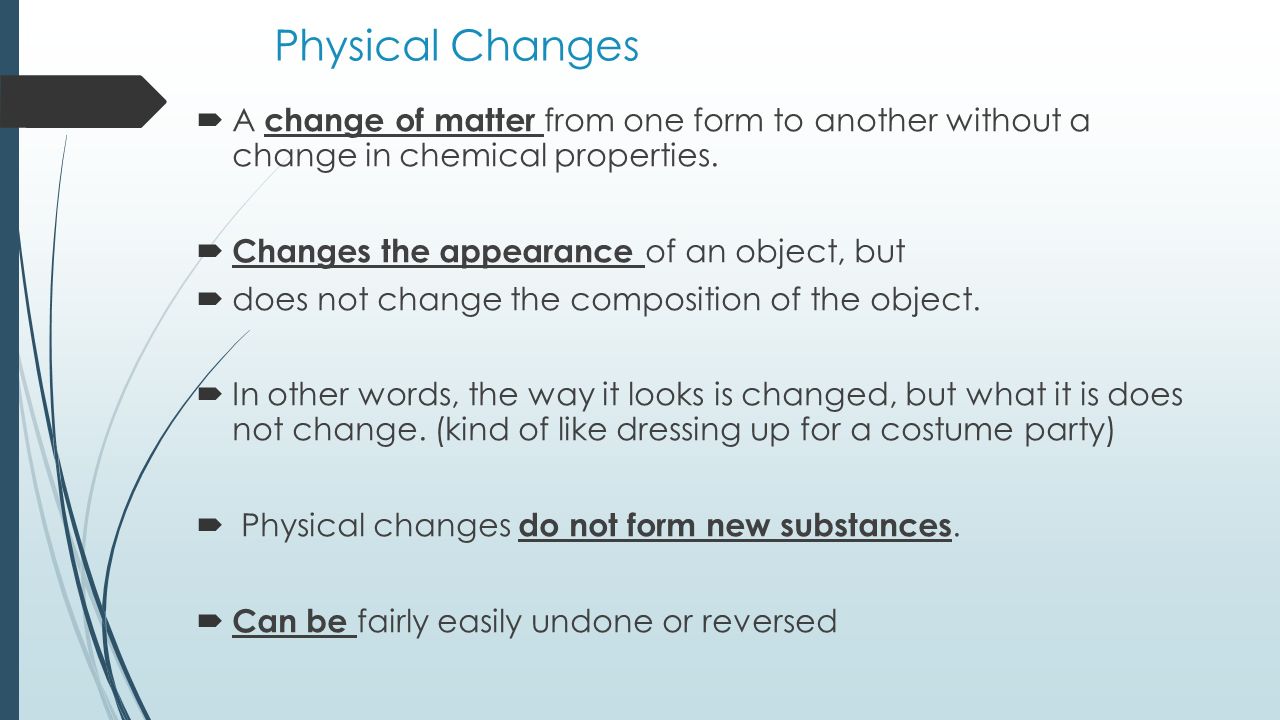 Physical Changes

A change of matter from one form to another without a change in chemical properties.

Changes the appearance of an object, but

does not change the composition of the object.

In other words, the way it looks is changed, but what it is does not change. (kind of like dressing up for a costume party)

Physical changes do not form new substances.

Can be fairly easily undone or reversed